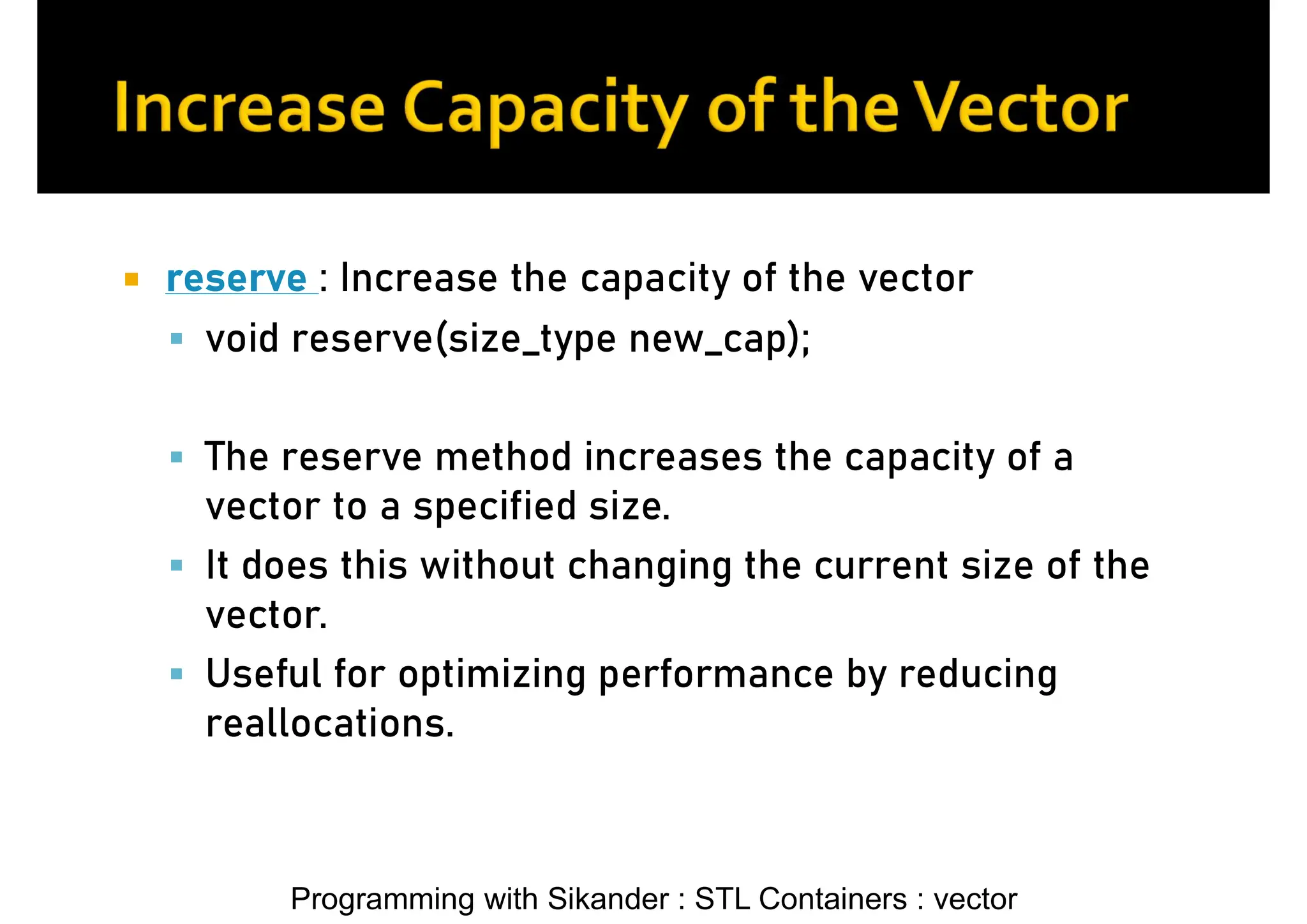 Increase Capacity of the Vector

reserve : Increase the capacity of the vector

void reserve(size_type new_cap);

The reserve method increases the capacity of a vector to a specified size.

It does this without changing the current size of the vector.

Useful for optimizing performance by reducing reallocations.

Programming with Sikander : STL Containers : vector